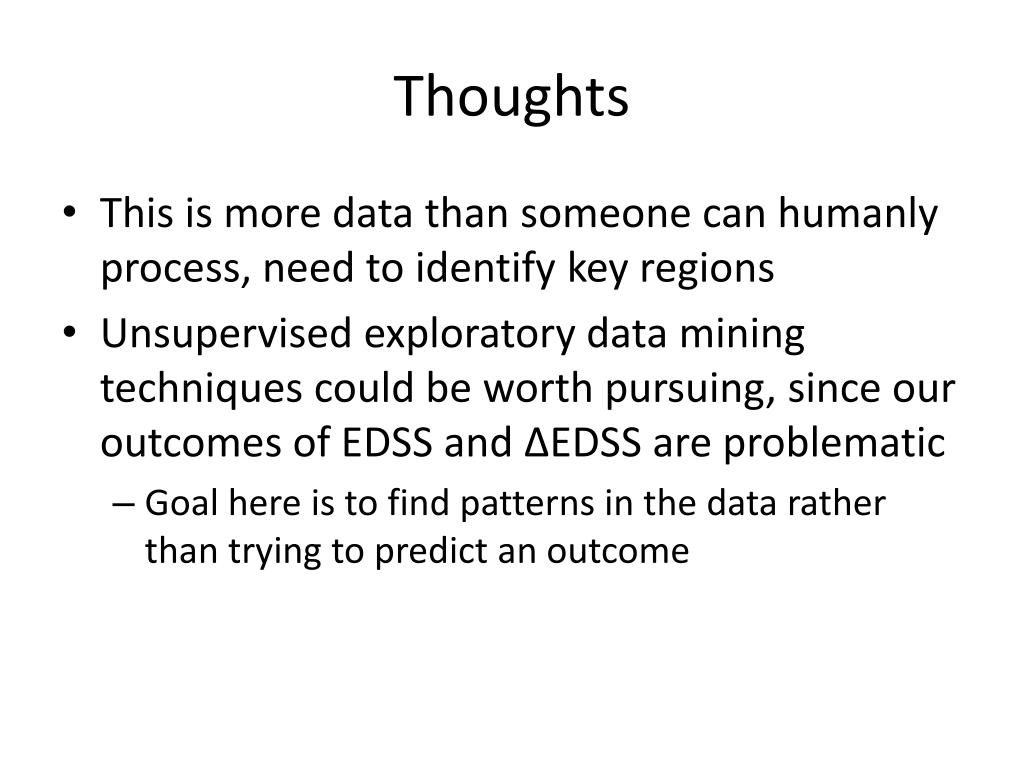 Thoughts

• This is more data than someone can humanly process, need to identify key regions
• Unsupervised exploratory data mining techniques could be worth pursuing, since our outcomes of EDSS and ΔEDSS are problematic
– Goal here is to find patterns in the data rather than trying to predict an outcome